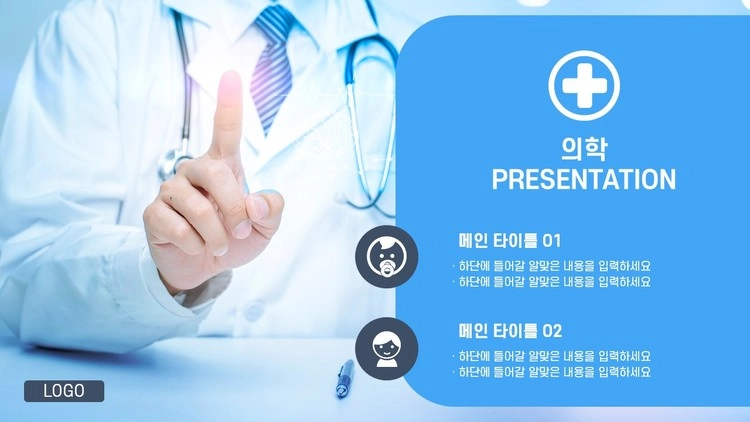 의학
PRESENTATION

메인 타이틀 01
· 하단에 들어갈 알맞은 내용을 입력하세요
· 하단에 들어갈 알맞은 내용을 입력하세요

메인 타이틀 02
· 하단에 들어갈 알맞은 내용을 입력하세요
· 하단에 들어갈 알맞은 내용을 입력하세요

LOGO